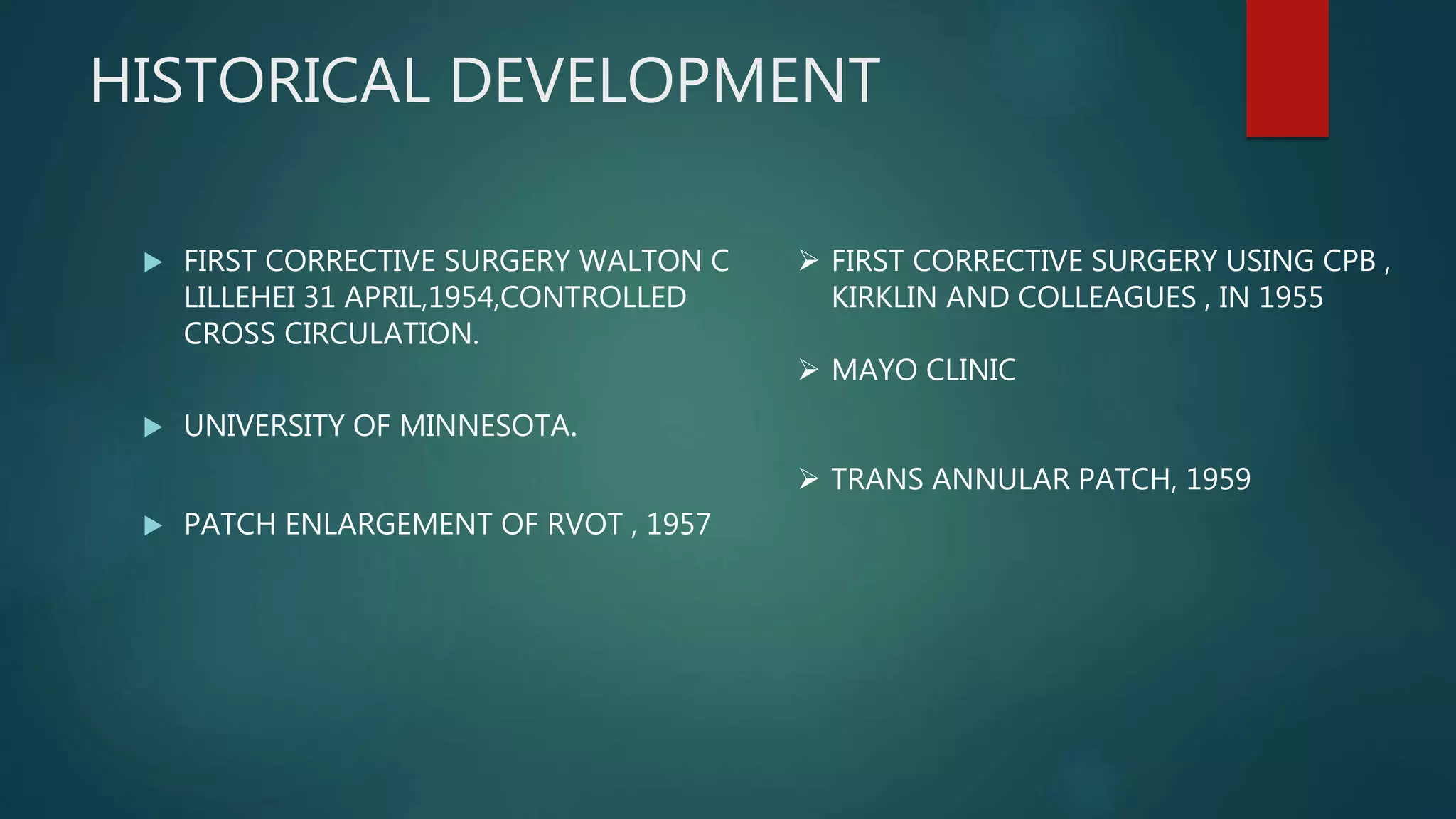 HISTORICAL DEVELOPMENT

▶ FIRST CORRECTIVE SURGERY WALTON C LILLEHEI 31 APRIL,1954,CONTROLLED CROSS CIRCULATION.

▶ UNIVERSITY OF MINNESOTA.

▶ PATCH ENLARGEMENT OF RVOT , 1957

➢ FIRST CORRECTIVE SURGERY USING CPB , KIRKLIN AND COLLEAGUES , IN 1955

➢ MAYO CLINIC

➢ TRANS ANNULAR PATCH, 1959